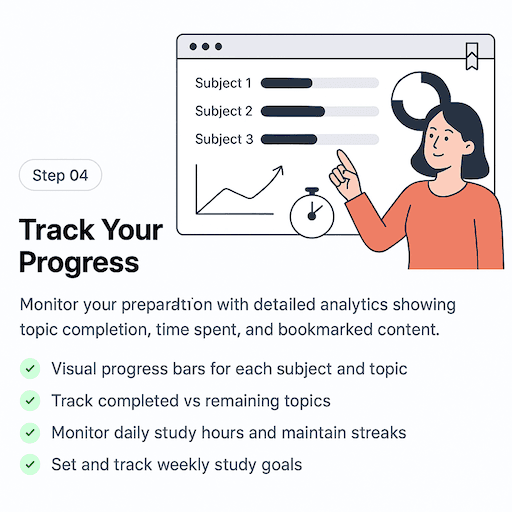 Subject 1

Subject 2

Subject 3

Step 04

Track Your Progress

Monitor your preparation with detailed analytics showing topic completion, time spent, and bookmarked content.

Visual progress bars for each subject and topic

Track completed vs remaining topics

Monitor daily study hours and maintain streaks

Set and track weekly study goals